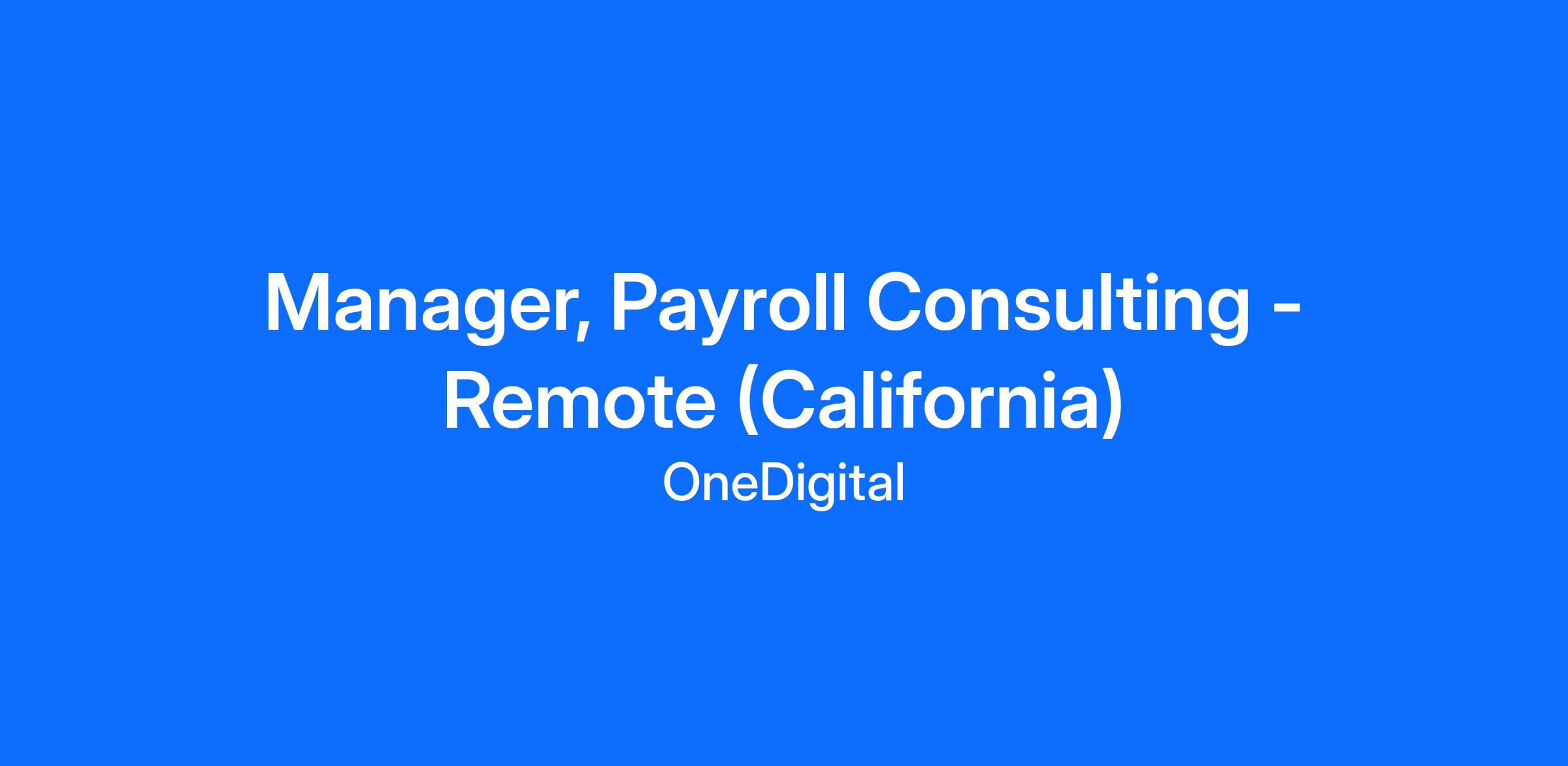 Manager, Payroll Consulting - Remote (California)

OneDigital